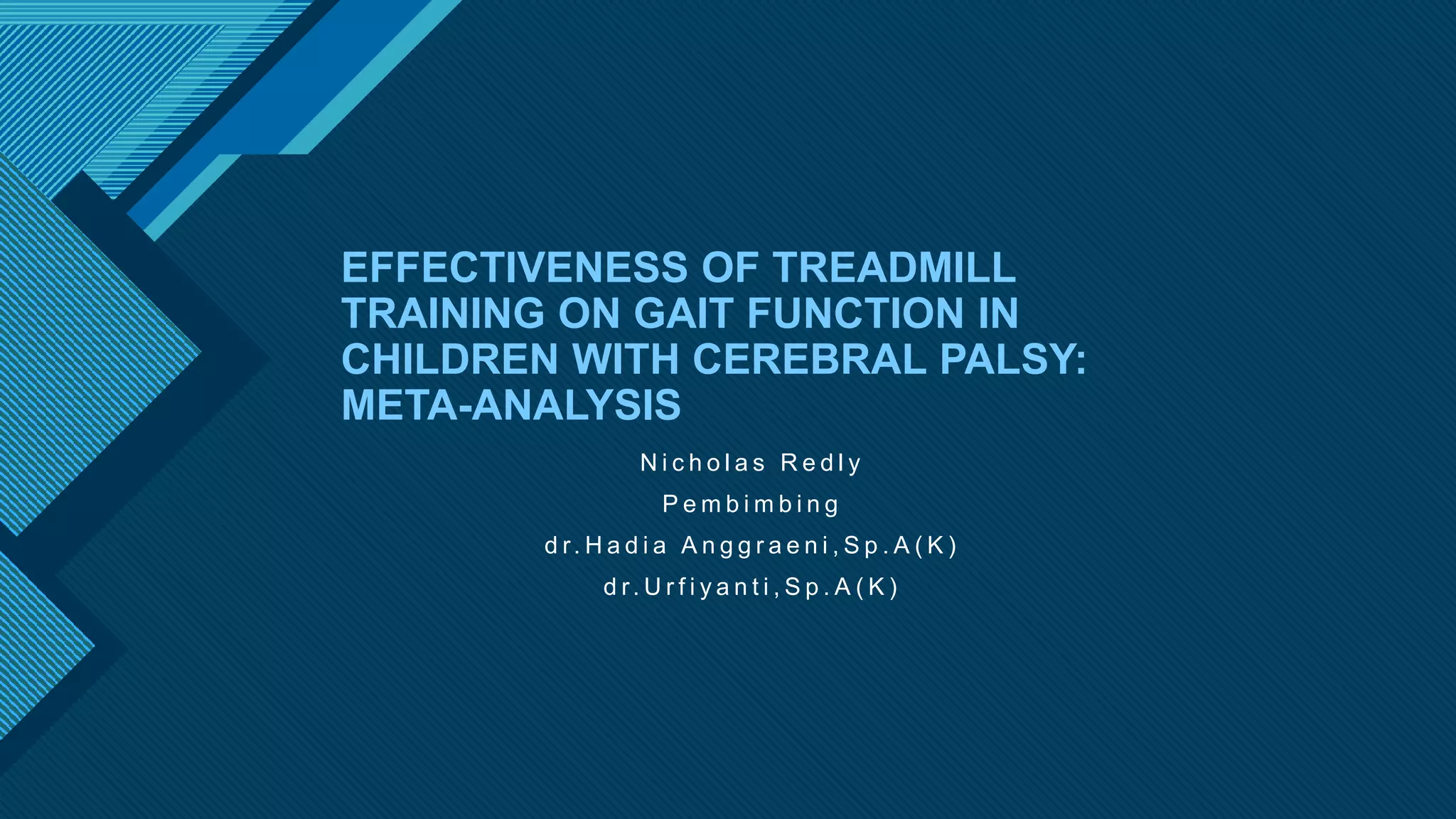 EFFECTIVENESS OF TREADMILL TRAINING ON GAIT FUNCTION IN CHILDREN WITH CEREBRAL PALSY: META-ANALYSIS

Nicholas Redly

Pembimbing

dr.Hadia Anggraeni,Sp.A(K)

dr.Urfiyanti,Sp.A(K)